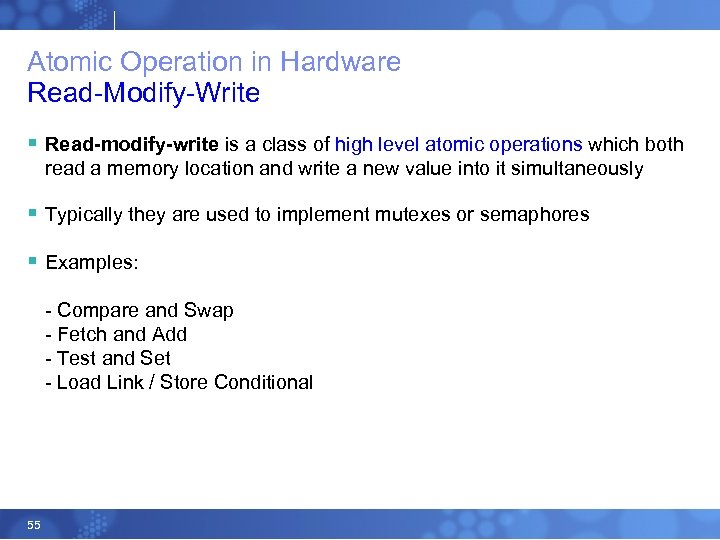 Atomic Operation in Hardware
Read-Modify-Write

▪ Read-modify-write is a class of high level atomic operations which both read a memory location and write a new value into it simultaneously

▪ Typically they are used to implement mutexes or semaphores

▪ Examples:

- Compare and Swap
- Fetch and Add
- Test and Set
- Load Link / Store Conditional

55